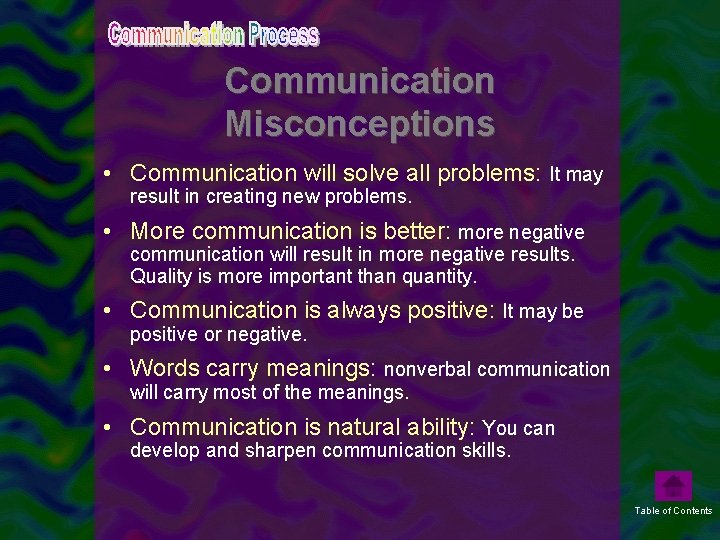 Communication Process

Communication Misconceptions

• Communication will solve all problems: It may result in creating new problems.

• More communication is better: more negative communication will result in more negative results. Quality is more important than quantity.

• Communication is always positive: It may be positive or negative.

• Words carry meanings: nonverbal communication will carry most of the meanings.

• Communication is natural ability: You can develop and sharpen communication skills.

Table of Contents